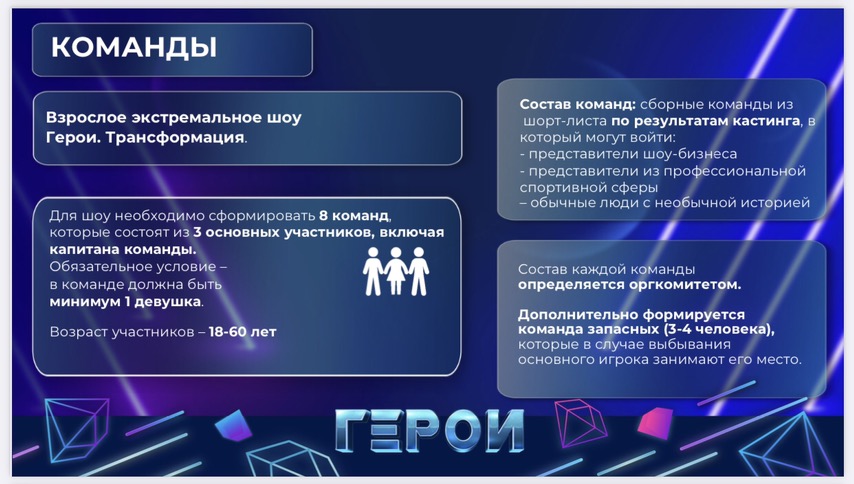 КОМАНДЫ

Взрослое экстремальное шоу Герои. Трансформация.

Для шоу необходимо сформировать 8 команд, которые состоят из 3 основных участников, включая капитана команды.
Обязательное условие – в команде должна быть минимум 1 девушка.

Возраст участников – 18-60 лет

Состав команд: сборные команды из шорт-листа по результатам кастинга, в который могут войти:
- представители шоу-бизнеса
- представители из профессиональной спортивной сферы
– обычные люди с необычной историей

Состав каждой команды определяется оргкомитетом.

Дополнительно формируется команда запасных (3-4 человека), которые в случае выбывания основного игрока занимают его место.

ГЕРОИ